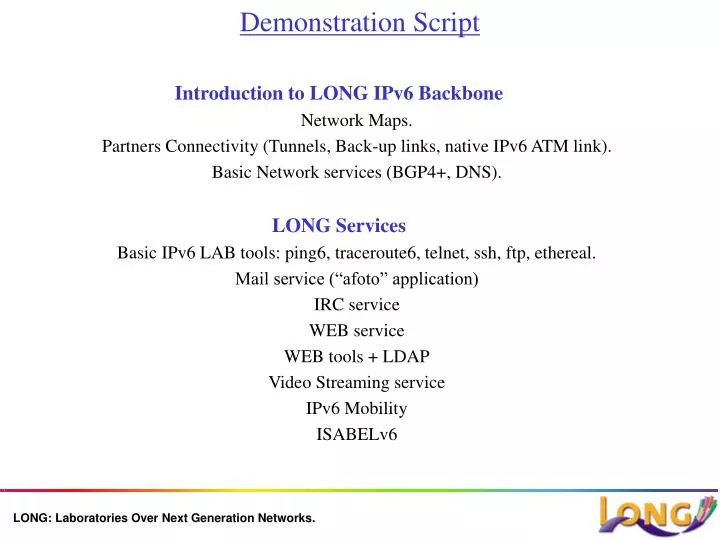 Demonstration Script

Introduction to LONG IPv6 Backbone

Network Maps.

Partners Connectivity (Tunnels, Back-up links, native IPv6 ATM link).

Basic Network services (BGP4+, DNS).

LONG Services

Basic IPv6 LAB tools: ping6, traceroute6, telnet, ssh, ftp, ethereal.

Mail service (“afoto” application)

IRC service

WEB service

WEB tools + LDAP

Video Streaming service

IPv6 Mobility

ISABELv6

LONG: Laboratories Over Next Generation Networks.

LONG